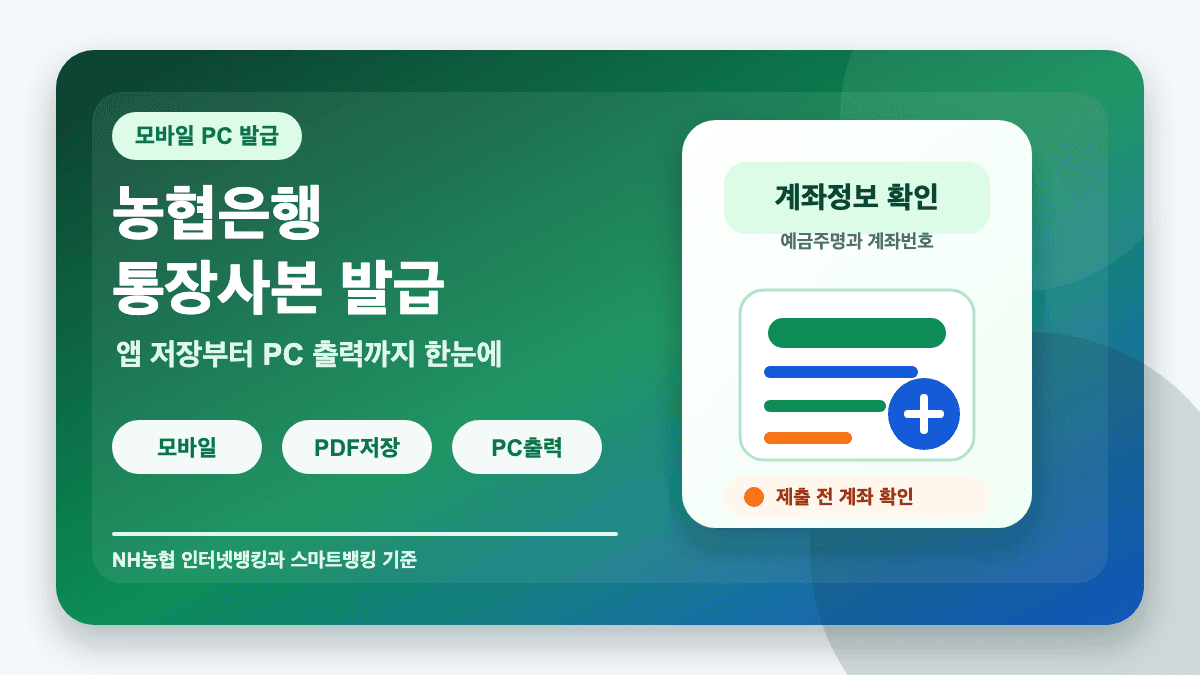 모바일 PC 발급

농협은행
통장사본 발급

앱 저장부터 PC 출력까지 한눈에

모바일

PDF저장

PC출력

NH농협 인터넷뱅킹과 스마트뱅킹 기준

계좌정보 확인

예금주명과 계좌번호

제출 전 계좌 확인